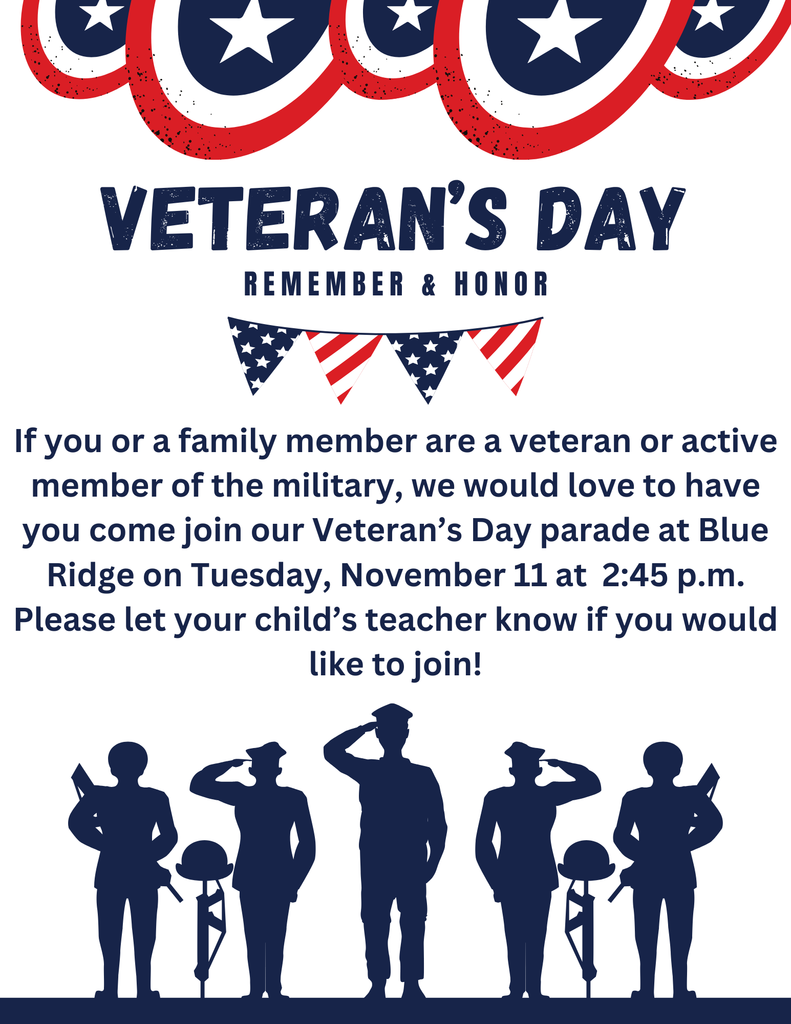 VETERAN'S DAY

REMEMBER & HONOR

If you or a family member are a veteran or active member of the military, we would love to have you come join our Veteran's Day parade at Blue Ridge on Tuesday, November 11 at 2:45 p.m. Please let your child's teacher know if you would like to join!